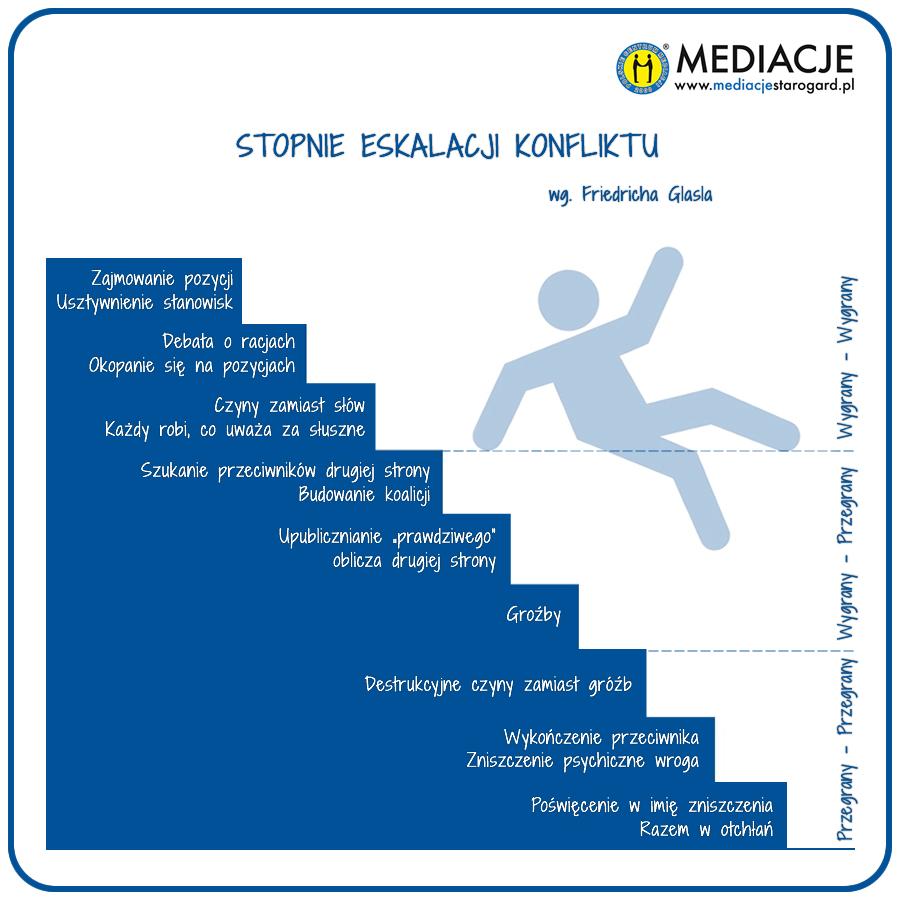 MEDIACJE
www.mediacjestarogard.pl

STOPNIE ESKALACJI KONFLIKTU

wg. Friedricha Glasla

Zajmowanie pozycji
Usztywnienie stanowisk

Debata o racjach
Okopanie się na pozycjach

Czyny zamiast słów
Każdy robi, co uważa za słuszne

Szukanie przeciwników drugiej strony
Budowanie koalicji

Upublicznianie „prawdziwego"
oblicza drugiej strony

Groźby

Destrukcyjne czyny zamiast gróźb

Wykończenie przeciwnika
Zniszczenie psychiczne wroga

Poświęcenie w imię zniszczenia
Razem w otchłań

Wygrany - Wygrany

Wygrany - Przegrany

Przegrany - Przegrany